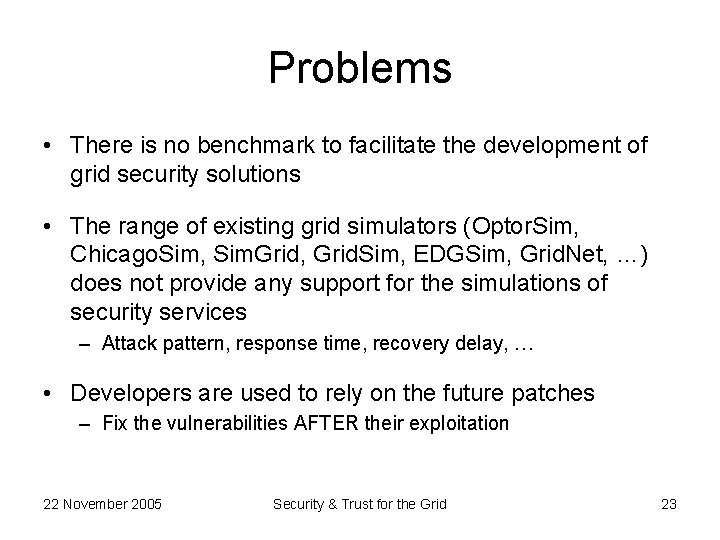 Problems

• There is no benchmark to facilitate the development of grid security solutions

• The range of existing grid simulators (OptorSim, ChicagoSim, SimGrid, GridSim, EDGSim, GridNet, …) does not provide any support for the simulations of security services
 – Attack pattern, response time, recovery delay, …

• Developers are used to rely on the future patches
 – Fix the vulnerabilities AFTER their exploitation

22 November 2005

Security & Trust for the Grid

23